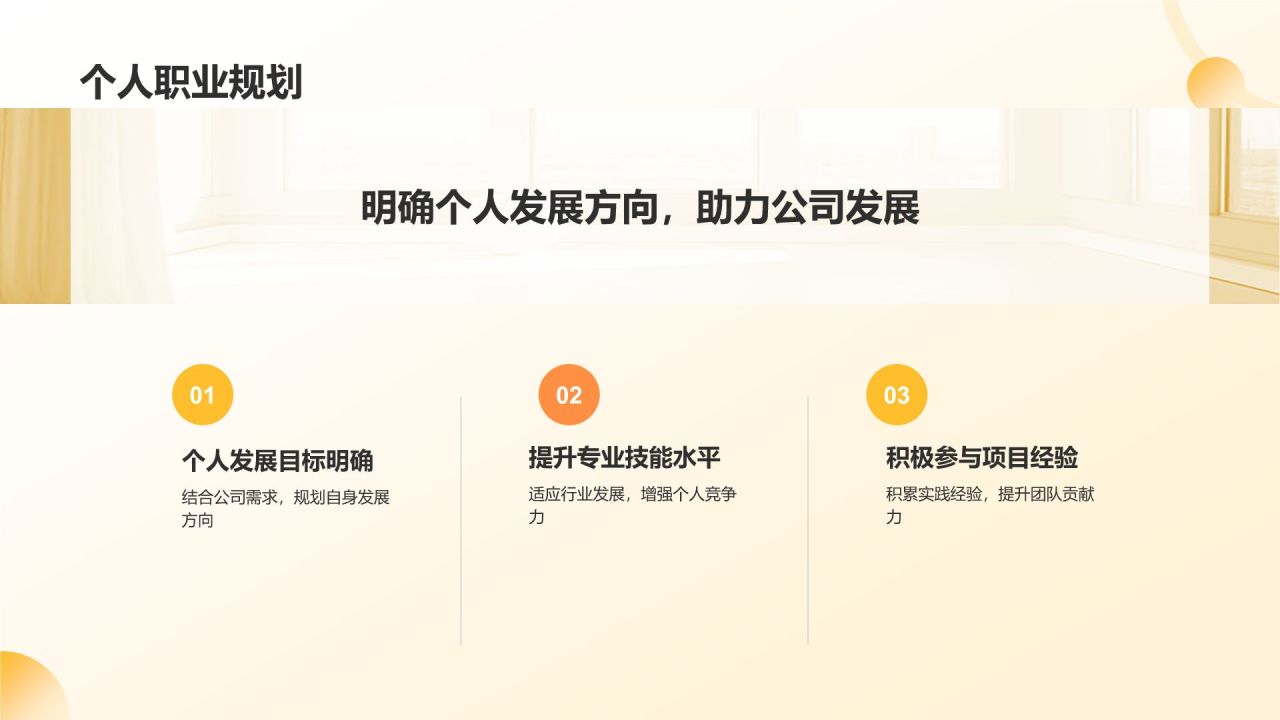 个人职业规划

明确个人发展方向，助力公司发展

01

个人发展目标明确

结合公司需求，规划自身发展方向

02

提升专业技能水平

适应行业发展，增强个人竞争力

03

积极参与项目经验

积累实践经验，提升团队贡献力